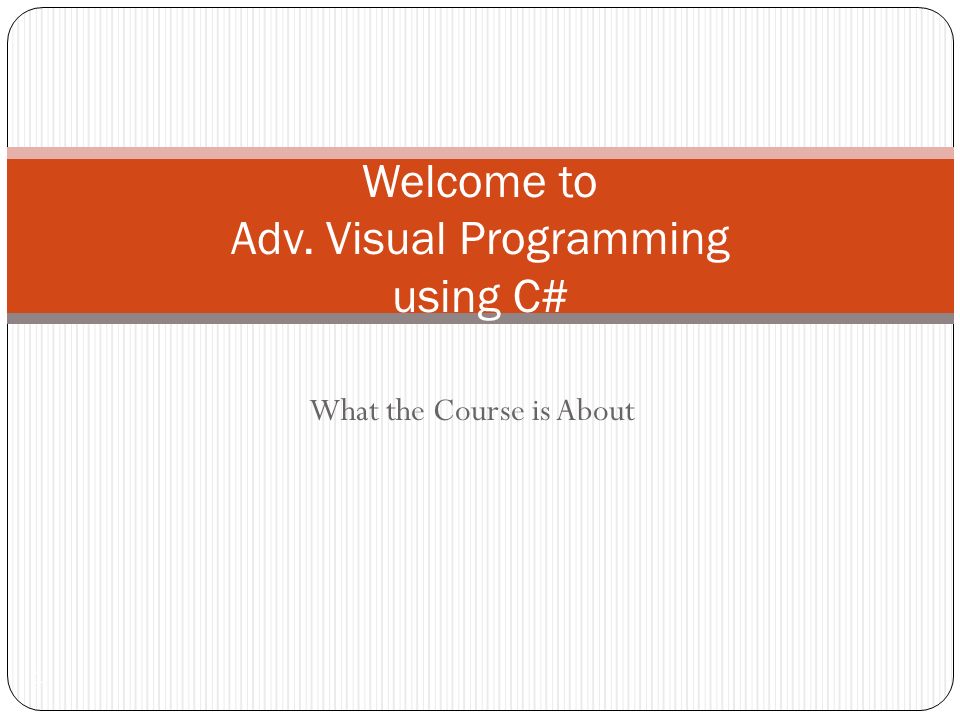 Welcome to
Adv. Visual Programming
using C#

What the Course is About